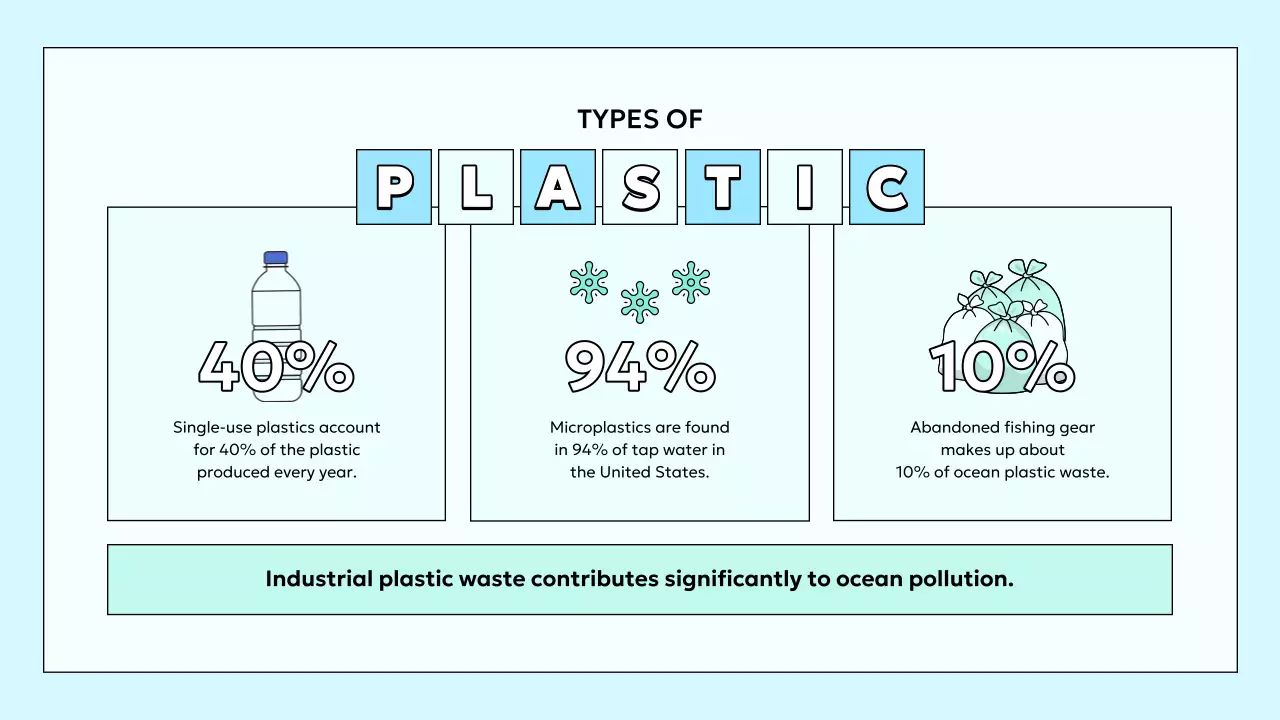 TYPES OF

PLASTIC

40%

Single-use plastics account for 40% of the plastic produced every year.

94%

Microplastics are found in 94% of tap water in the United States.

10%

Abandoned fishing gear makes up about 10% of ocean plastic waste.

Industrial plastic waste contributes significantly to ocean pollution.